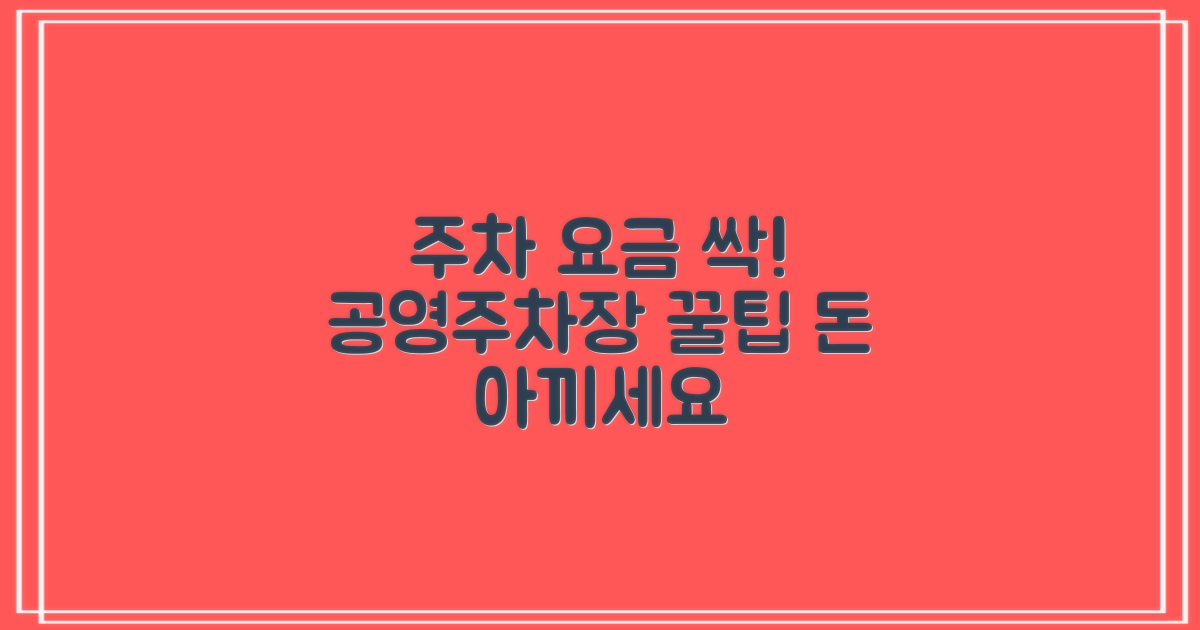 주차 요금 싹!
공영주차장 꿀팁 돈
아끼세요